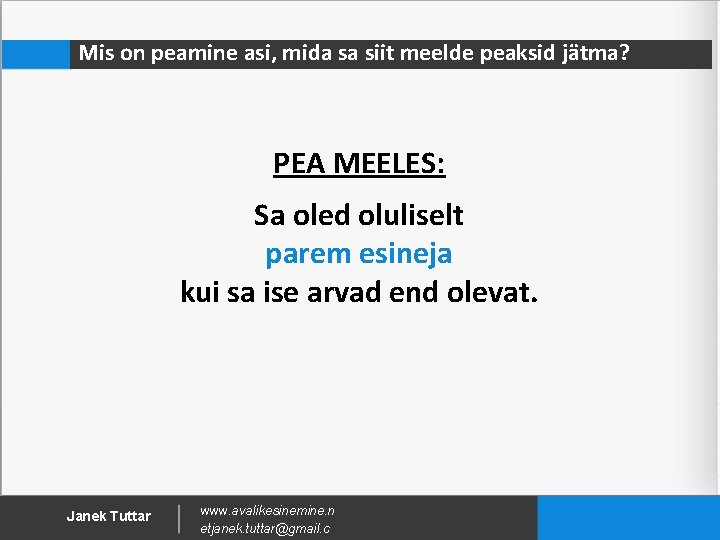 Mis on peamine asi, mida sa siit meelde peaksid jätma?

PEA MEELES:

Sa oled oluliselt parem esineja kui sa ise arvad end olevat.

Janek Tuttar

www.avalikesinemine.n
etjanek.tuttar@gmail.c